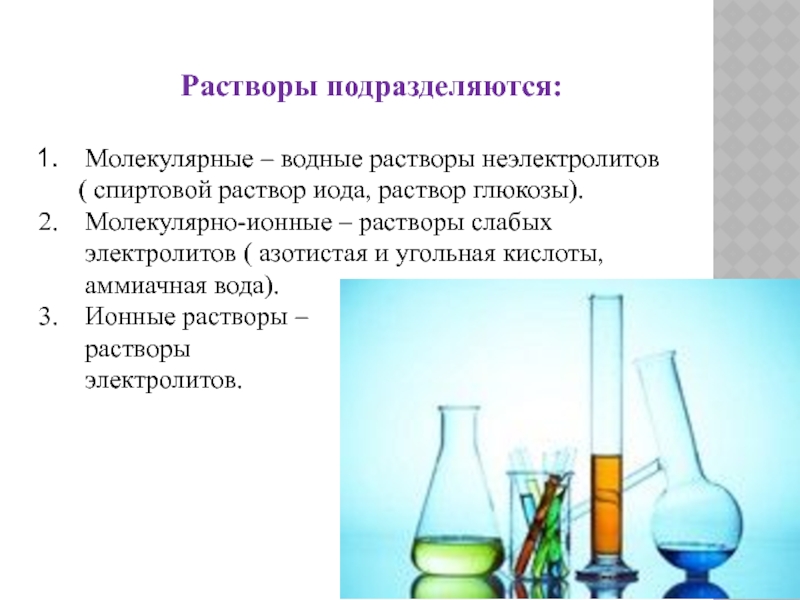 Растворы подразделяются:

1. Молекулярные – водные растворы неэлектролитов ( спиртовой раствор иода, раствор глюкозы).
2. Молекулярно-ионные – растворы слабых электролитов ( азотистая и угольная кислоты, аммиачная вода).
3. Ионные растворы – растворы электролитов.